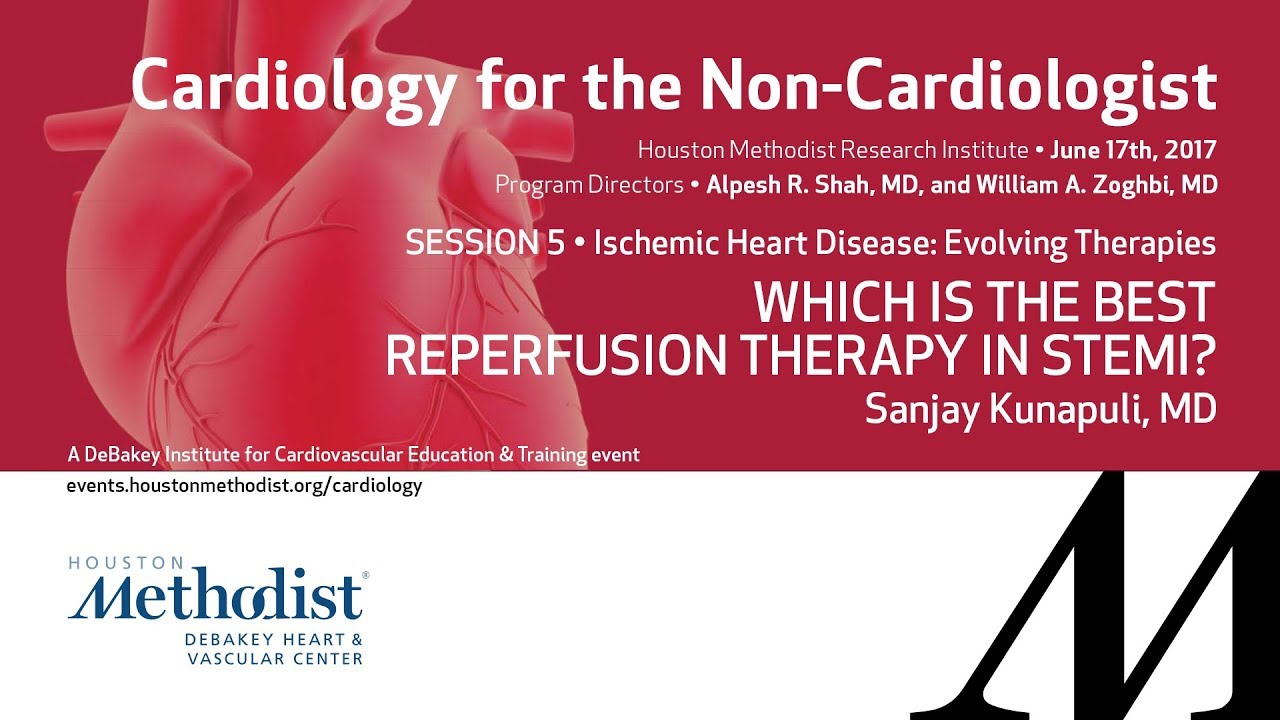 Cardiology for the Non-Cardiologist

Houston Methodist Research Institute • June 17th, 2017
Program Directors • Alpesh R. Shah, MD, and William A. Zoghbi, MD

SESSION 5 • Ischemic Heart Disease: Evolving Therapies

WHICH IS THE BEST REPERFUSION THERAPY IN STEMI?
Sanjay Kunapuli, MD

A DeBakey Institute for Cardiovascular Education & Training event
events.houstonmethodist.org/cardiology

HOUSTON
Methodist®
DEBAKEY HEART & VASCULAR CENTER

M